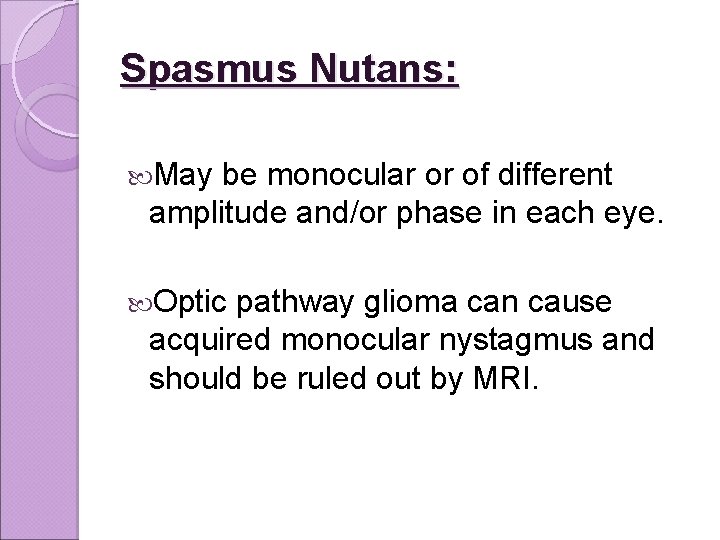 Spasmus Nutans:

May be monocular or of different amplitude and/or phase in each eye.

Optic pathway glioma can cause acquired monocular nystagmus and should be ruled out by MRI.